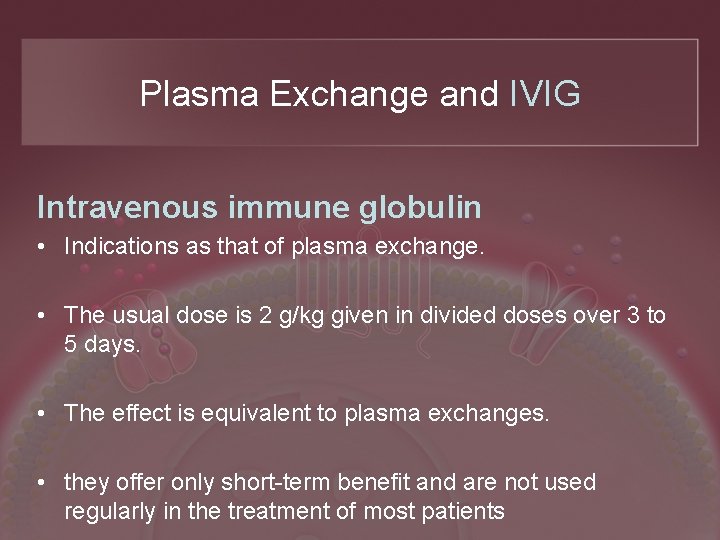 Plasma Exchange and IVIG

Intravenous immune globulin

• Indications as that of plasma exchange.

• The usual dose is 2 g/kg given in divided doses over 3 to 5 days.

• The effect is equivalent to plasma exchanges.

• they offer only short-term benefit and are not used regularly in the treatment of most patients